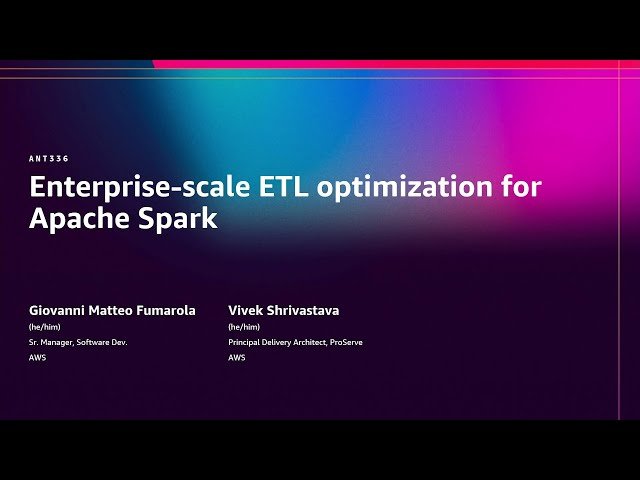 ANT336

Enterprise-scale ETL optimization for Apache Spark

Giovanni Matteo Fumarola
(he/him)
Sr. Manager, Software Dev.
AWS

Vivek Shrivastava
(he/him)
Principal Delivery Architect, ProServe
AWS